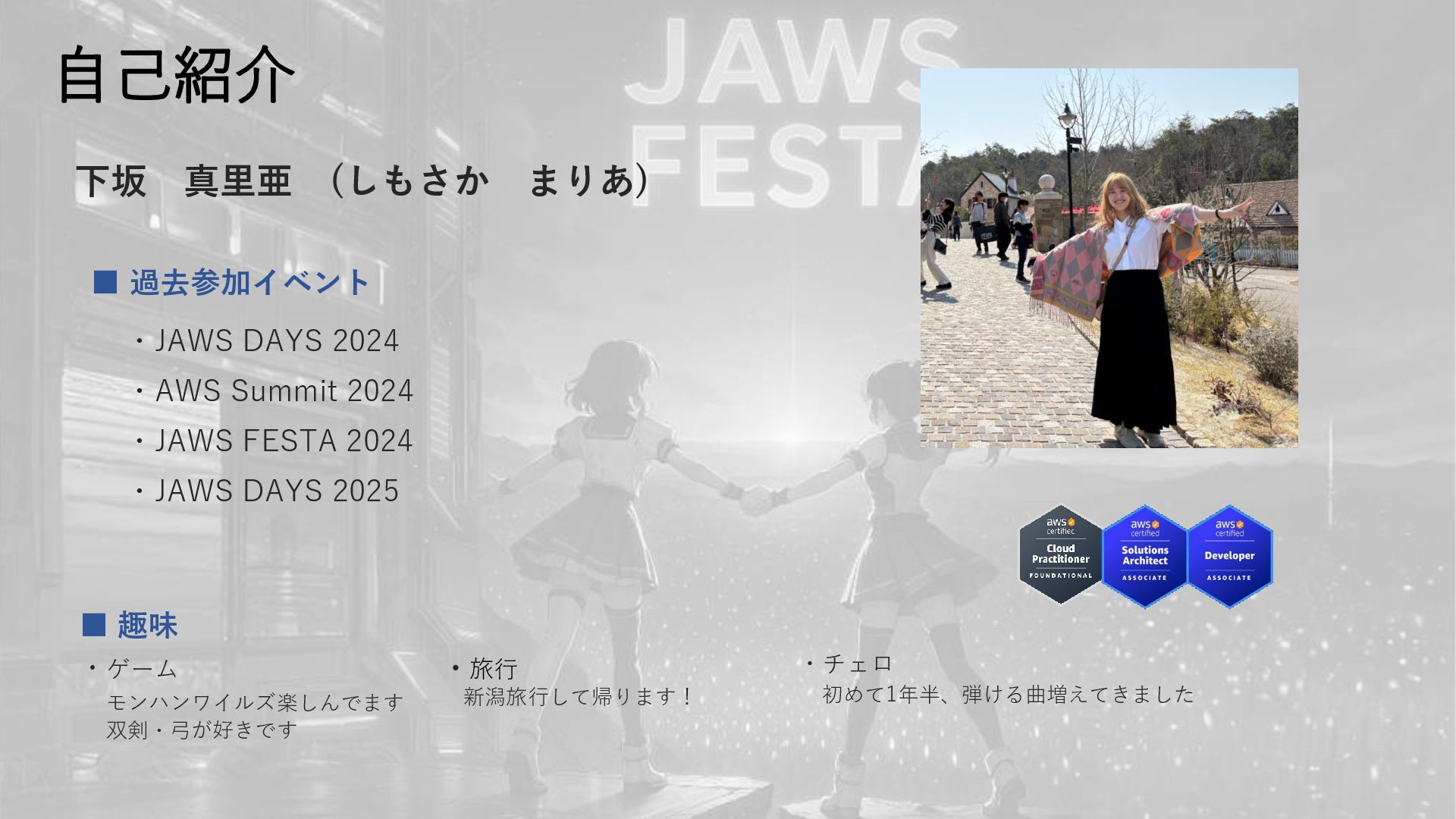 自己紹介

JAWS FESTA

下坂　真里亜　（しもさか　まりあ）

■ 過去参加イベント

・JAWS DAYS 2024

・AWS Summit 2024

・JAWS FESTA 2024

・JAWS DAYS 2025

aws certified Cloud Practitioner FOUNDATIONAL

aws certified Solutions Architect ASSOCIATE

aws certified Developer ASSOCIATE

■ 趣味

・ゲーム
モンハンワイルズ楽しんでます
双剣・弓が好きです

・旅行
新潟旅行して帰ります！

・チェロ
初めて1年半、弾ける曲増えてきました